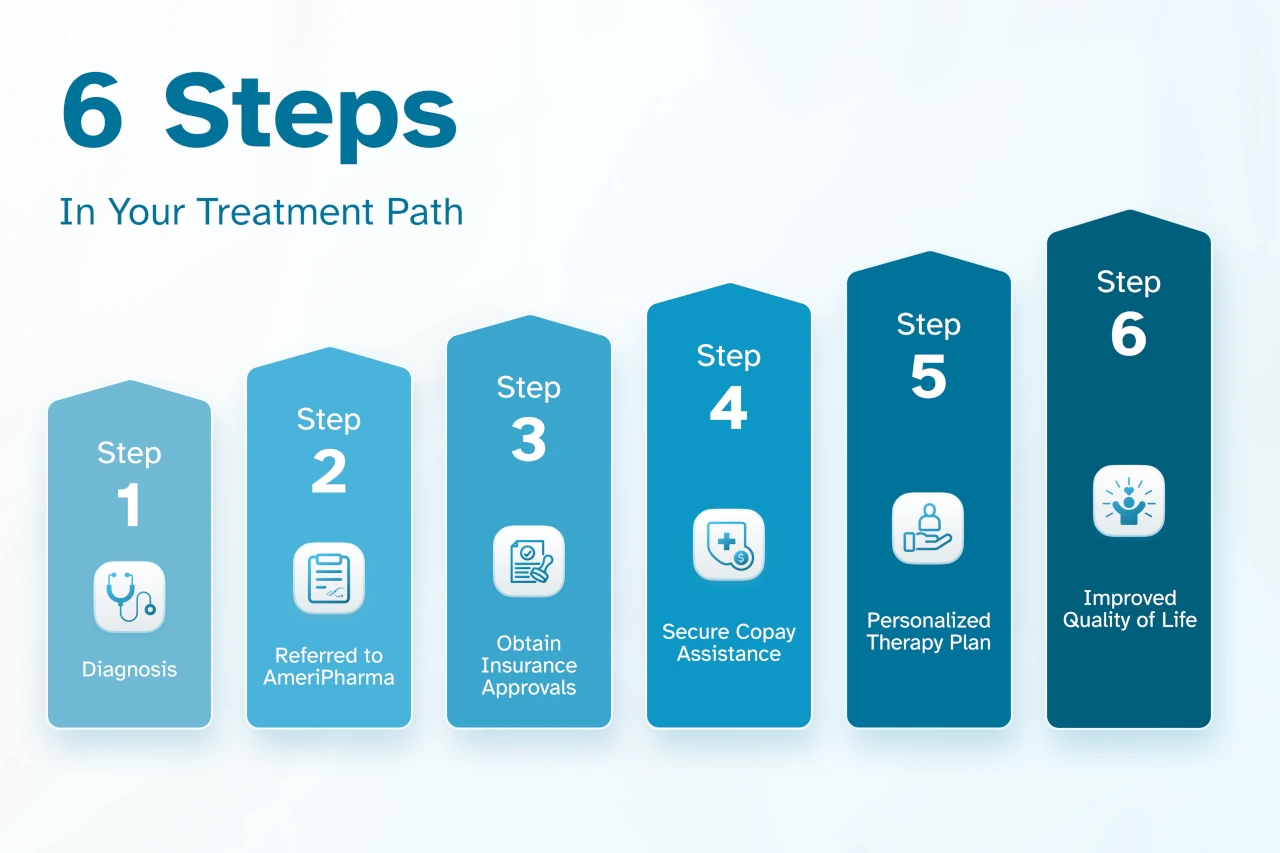 6 Steps

In Your Treatment Path

Step
1
Diagnosis

Step
2
Referred to AmeriPharma

Step
3
Obtain Insurance Approvals

Step
4
Secure Copay Assistance

Step
5
Personalized Therapy Plan

Step
6
Improved Quality of Life